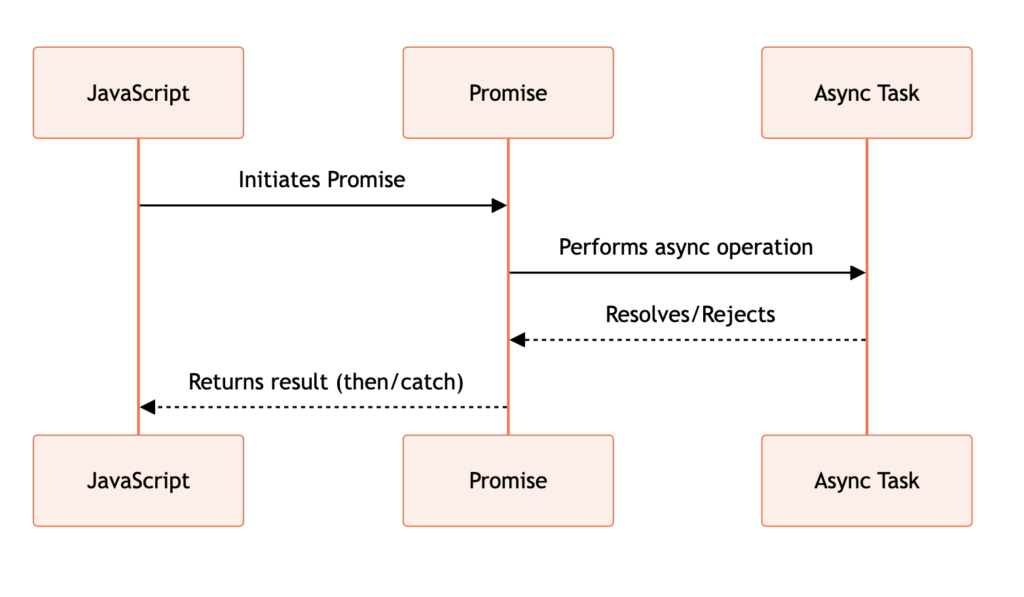 JavaScript

Promise

Async Task

Initiates Promise

Performs async operation

Resolves/Rejects

Returns result (then/catch)

JavaScript

Promise

Async Task